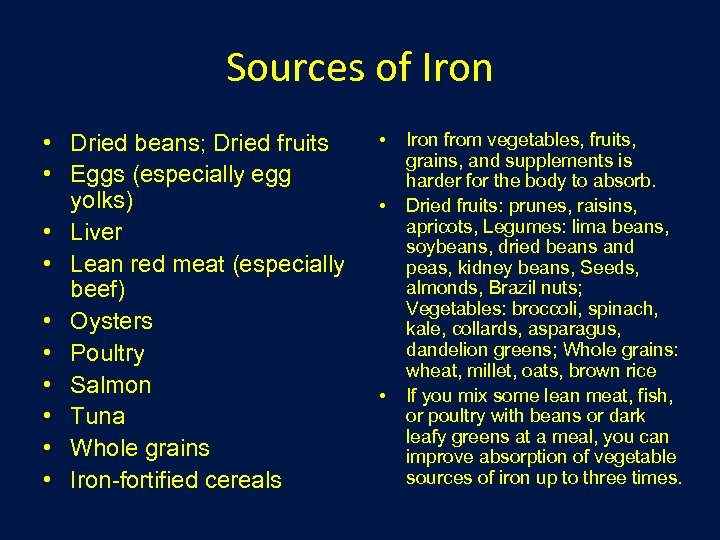 Sources of Iron

• Dried beans; Dried fruits
• Eggs (especially egg yolks)
• Liver
• Lean red meat (especially beef)
• Oysters
• Poultry
• Salmon
• Tuna
• Whole grains
• Iron-fortified cereals

• Iron from vegetables, fruits, grains, and supplements is harder for the body to absorb.
• Dried fruits: prunes, raisins, apricots, Legumes: lima beans, soybeans, dried beans and peas, kidney beans, Seeds, almonds, Brazil nuts; Vegetables: broccoli, spinach, kale, collards, asparagus, dandelion greens; Whole grains: wheat, millet, oats, brown rice
• If you mix some lean meat, fish, or poultry with beans or dark leafy greens at a meal, you can improve absorption of vegetable sources of iron up to three times.